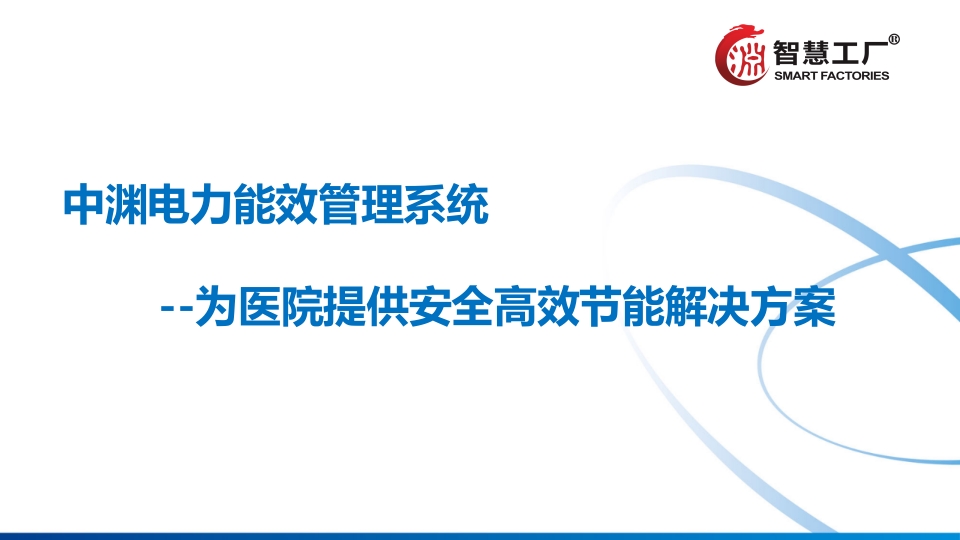 渊 智慧工厂®
SMART FACTORIES

中渊电力能效管理系统

--为医院提供安全高效节能解决方案